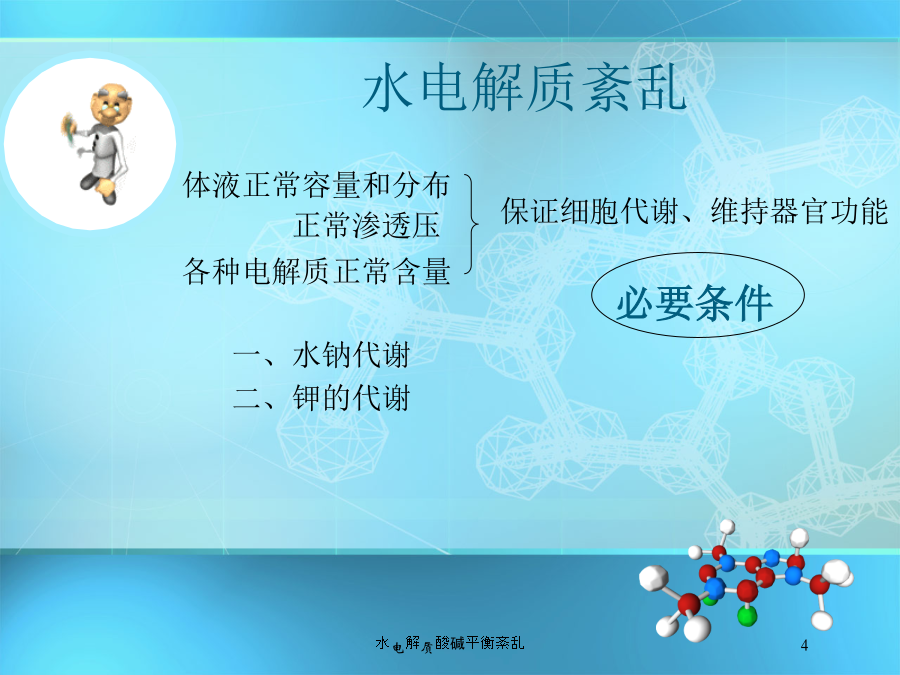 水电解质紊乱

体液正常容量和分布
正常渗透压
各种电解质正常含量

保证细胞代谢、维持器官功能

必要条件

一、水钠代谢
二、钾的代谢

水电解质酸碱平衡紊乱

4